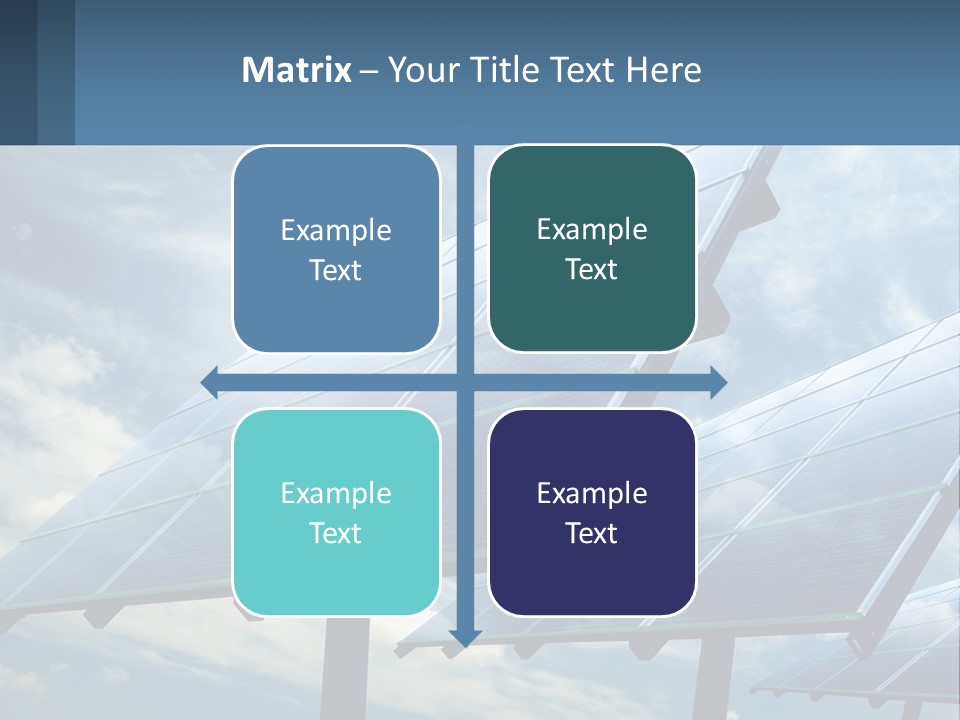 Matrix – Your Title Text Here

Example Text

Example Text

Example Text

Example Text